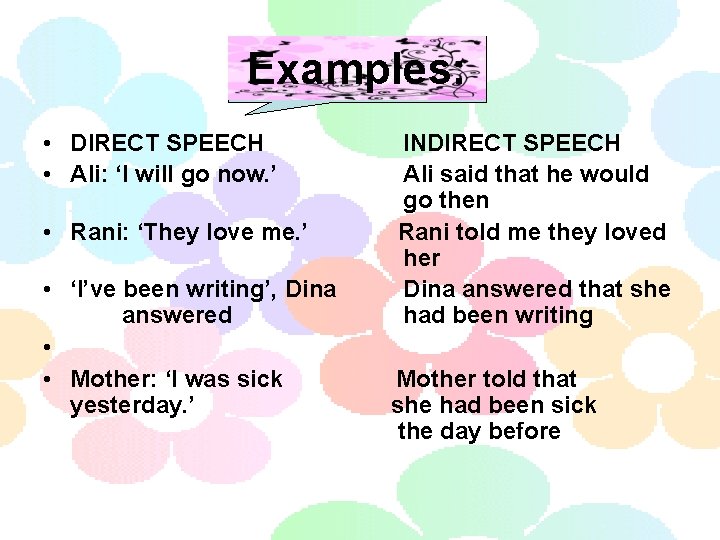 Examples:

• DIRECT SPEECH INDIRECT SPEECH
• Ali: ‘I will go now.’ Ali said that he would go then
• Rani: ‘They love me.’ Rani told me they loved her
• ‘I’ve been writing’, Dina answered Dina answered that she had been writing
•
• Mother: ‘I was sick yesterday.’ Mother told that she had been sick the day before